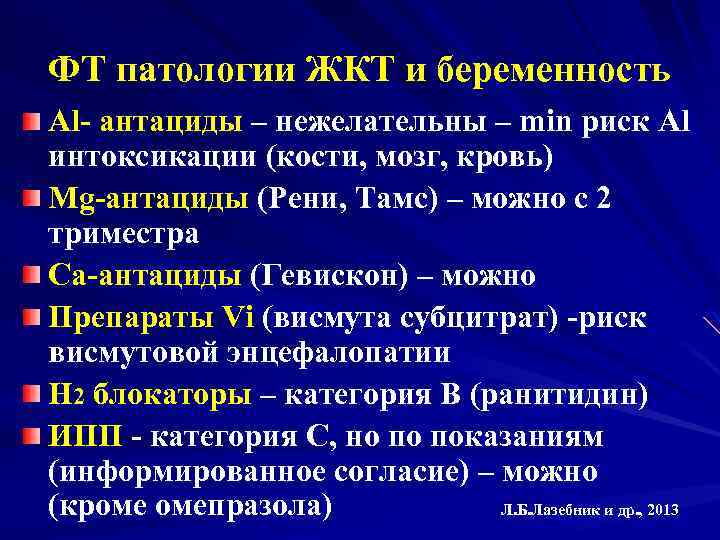 ФТ патологии ЖКТ и беременность

Al- антациды – нежелательны – min риск Al интоксикации (кости, мозг, кровь)

Mg-антациды (Рени, Тамс) – можно с 2 триместра

Ca-антациды (Гевискон) – можно

Препараты Vi (висмута субцитрат) -риск висмутовой энцефалопатии

H2 блокаторы – категория В (ранитидин)

ИПП - категория С, но по показаниям (информированное согласие) – можно (кроме омепразола)

Л.Б.Лазебник и др., 2013